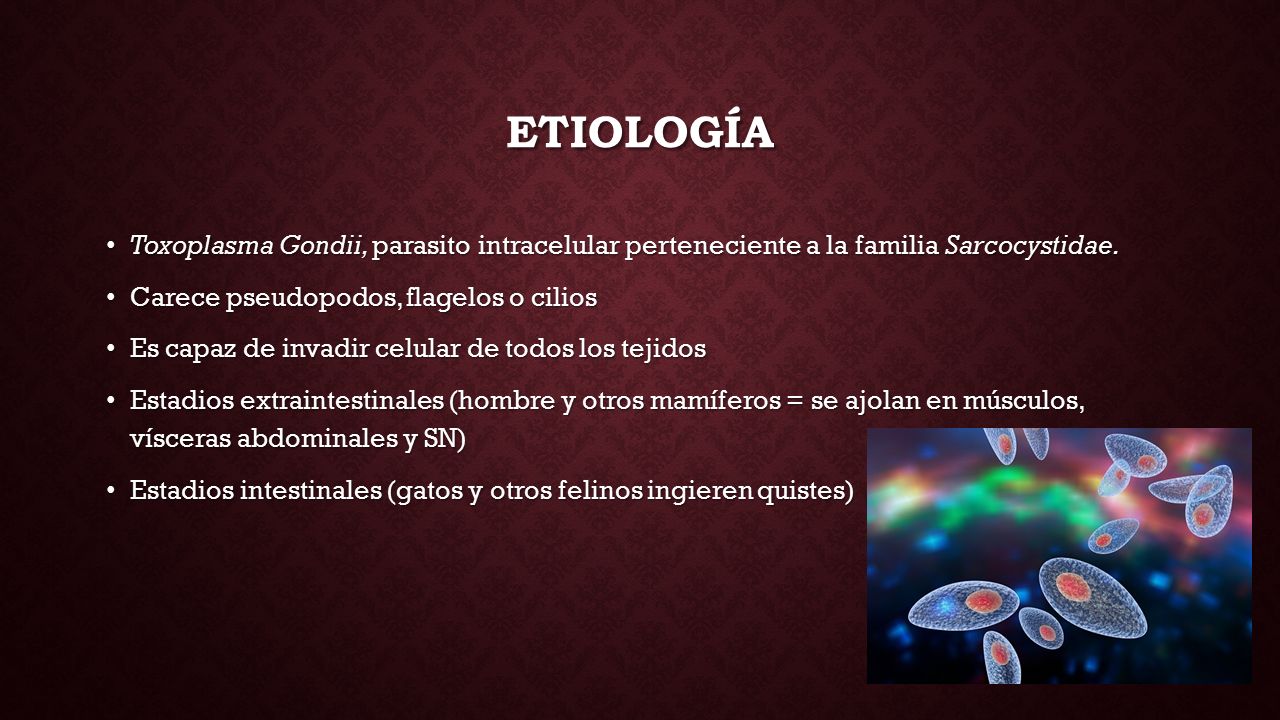 ETIOLOGÍA

• Toxoplasma Gondii, parasito intracelular perteneciente a la familia Sarcocystidae.

• Carece pseudopodos, flagelos o cilios

• Es capaz de invadir celular de todos los tejidos

• Estadios extraintestinales (hombre y otros mamíferos = se ajolan en músculos, vísceras abdominales y SN)

• Estadios intestinales (gatos y otros felinos ingieren quistes)